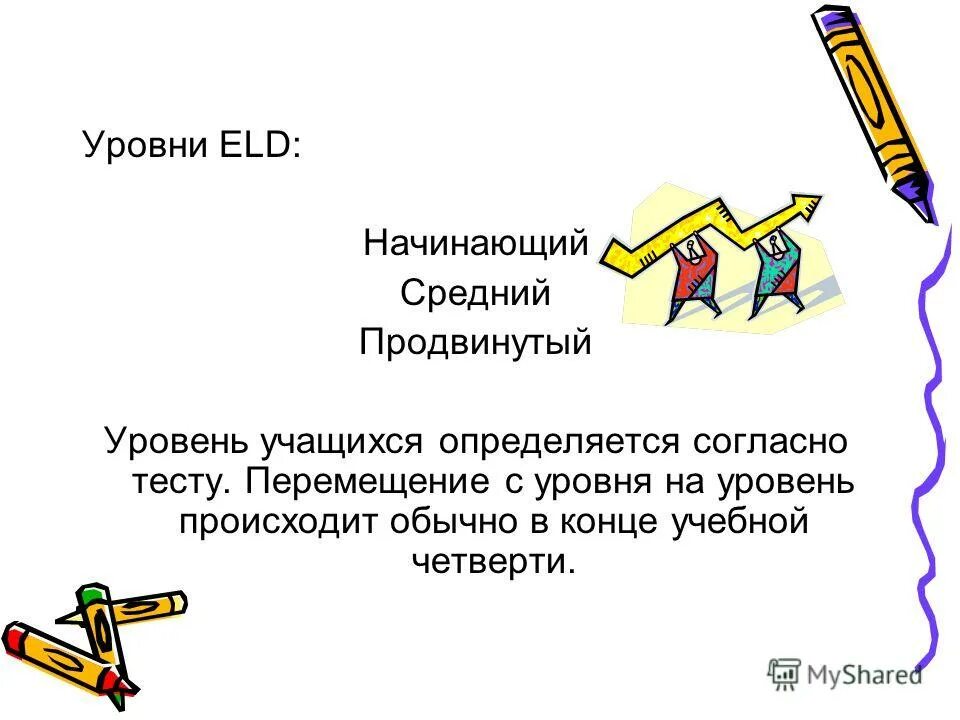 Уровни ELD:

Начинающий
Средний
Продвинутый

Уровень учащихся определяется согласно тесту. Перемещение с уровня на уровень происходит обычно в конце учебной четверти.

MyShared